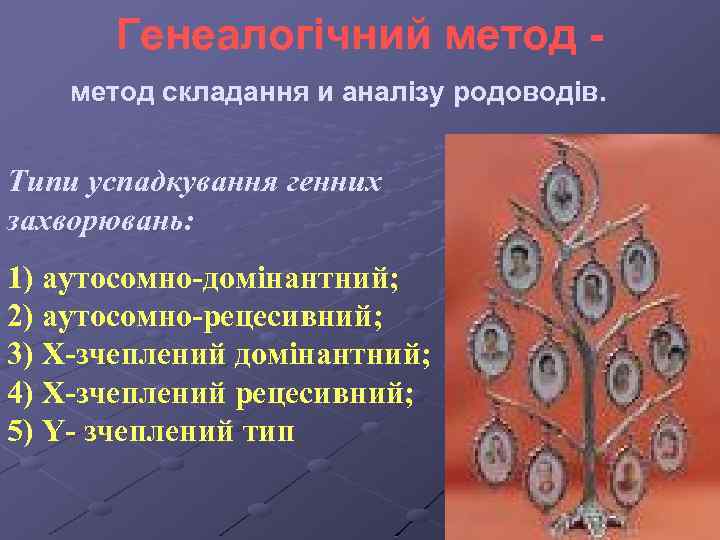 Генеалогічний метод -

метод складання и аналізу родоводів.

Типи успадкування генних захворювань:

1) аутосомно-домінантний;
2) аутосомно-рецесивний;
3) Х-зчеплений домінантний;
4) Х-зчеплений рецесивний;
5) Y- зчеплений тип